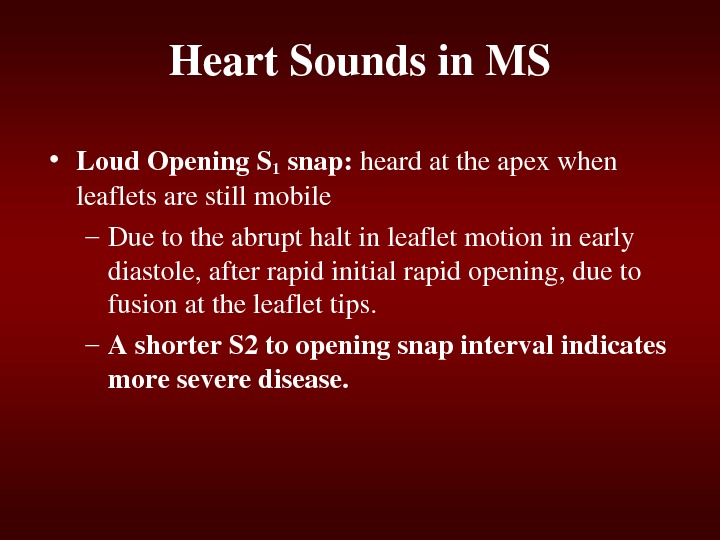 Heart Sounds in MS

• Loud Opening $S_1$ snap: heard at the apex when leaflets are still mobile

– Due to the abrupt halt in leaflet motion in early diastole, after rapid initial rapid opening, due to fusion at the leaflet tips.

– A shorter S2 to opening snap interval indicates more severe disease.